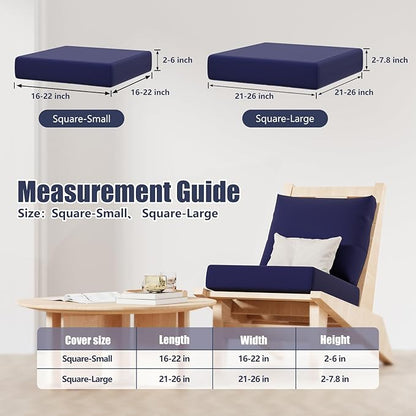 2-6 inch

16-22 inch

16-22 inch

Square-Small

2-7.8 inch

21-26 inch

21-26 inch

Square-Large

Measurement Guide

Size: Square-Small、 Square-Large

| Cover size | Length | Width | Height |
|---|---|---|---|
| Square-Small | 16-22 in | 16-22 in | 2-6 in |
| Square-Large | 21-26 in | 21-26 in | 2-7.8 in |